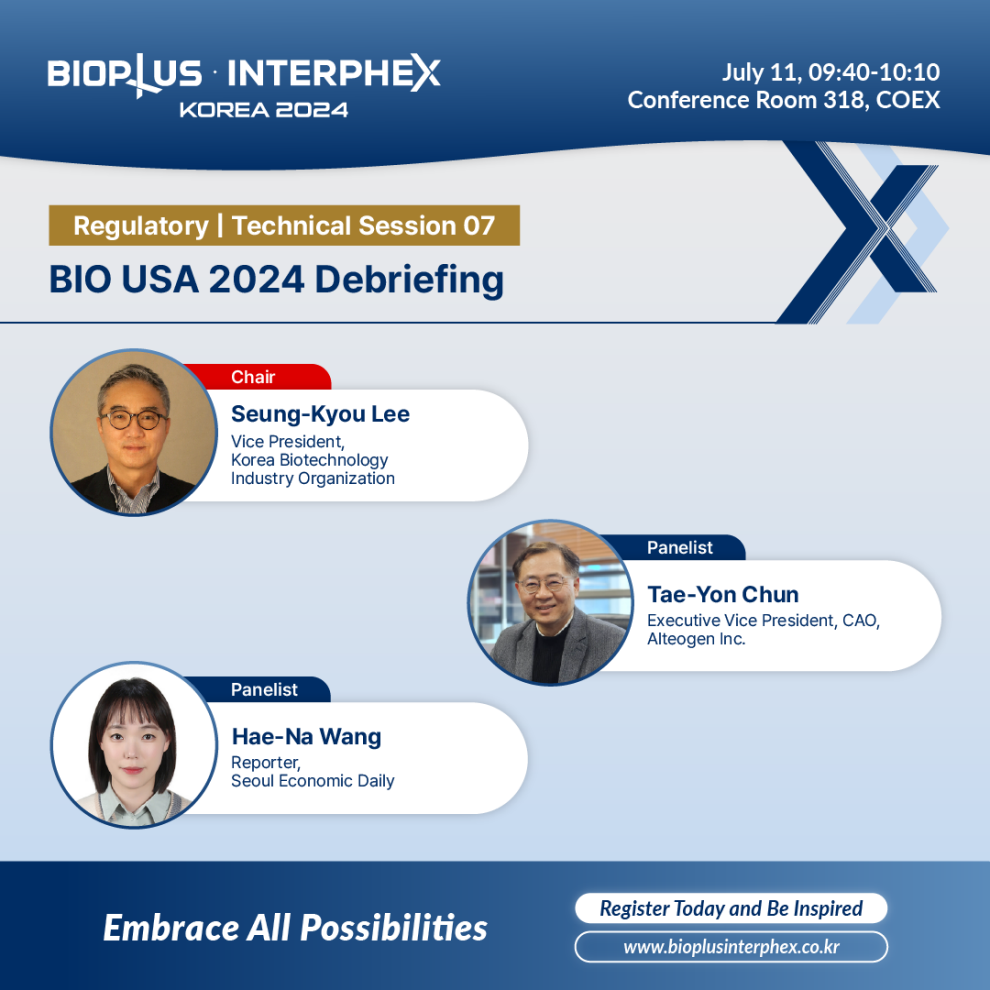 BIOPLUS · INTERPHEX KOREA 2024

July 11, 09:40-10:10
Conference Room 318, COEX

Regulatory | Technical Session 07
BIO USA 2024 Debriefing

Chair
Seung-Kyou Lee
Vice President, Korea Biotechnology Industry Organization

Panelist
Tae-Yon Chun
Executive Vice President, CAO, Alteogen Inc.

Panelist
Hae-Na Wang
Reporter, Seoul Economic Daily

Embrace All Possibilities

Register Today and Be Inspired
www.bioplusinterphex.co.kr